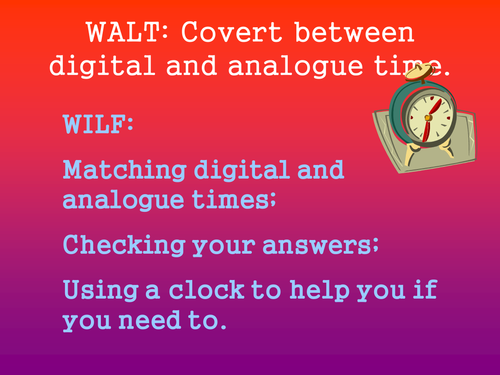 WALT: Covert between digital and analogue time.

WILF:

Matching digital and analogue times;

Checking your answers;

Using a clock to help you if you need to.